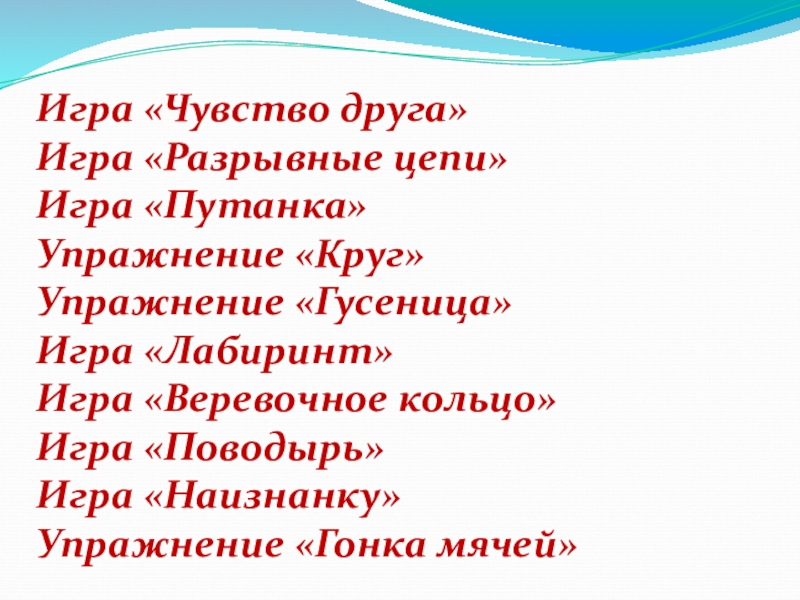 Игра «Чувство друга»
Игра «Разрывные цепи»
Игра «Путанка»
Упражнение «Круг»
Упражнение «Гусеница»
Игра «Лабиринт»
Игра «Веревочное кольцо»
Игра «Поводырь»
Игра «Наизнанку»
Упражнение «Гонка мячей»